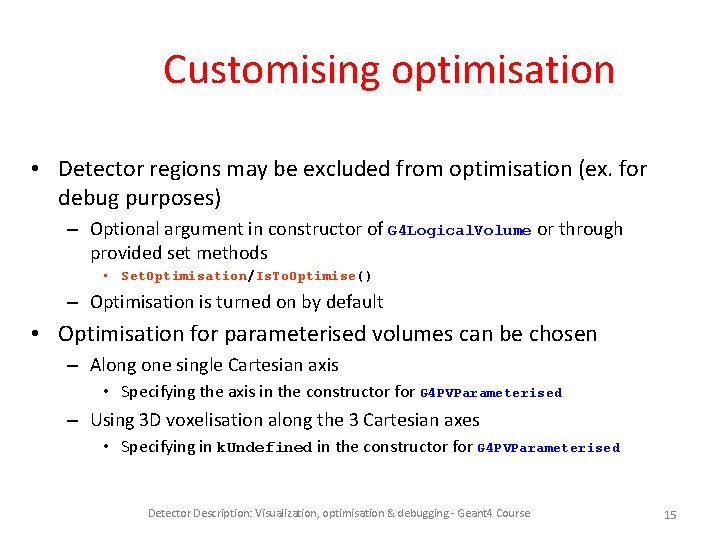 Customising optimisation

• Detector regions may be excluded from optimisation (ex. for debug purposes)

– Optional argument in constructor of G4LogicalVolume or through provided set methods

• SetOptimisation/IsToOptimise()

– Optimisation is turned on by default

• Optimisation for parameterised volumes can be chosen

– Along one single Cartesian axis

• Specifying the axis in the constructor for G4PVParameterised

– Using 3D voxelisation along the 3 Cartesian axes

• Specifying in kUndefined in the constructor for G4PVParameterised

Detector Description: Visualization, optimisation & debugging - Geant4 Course 15